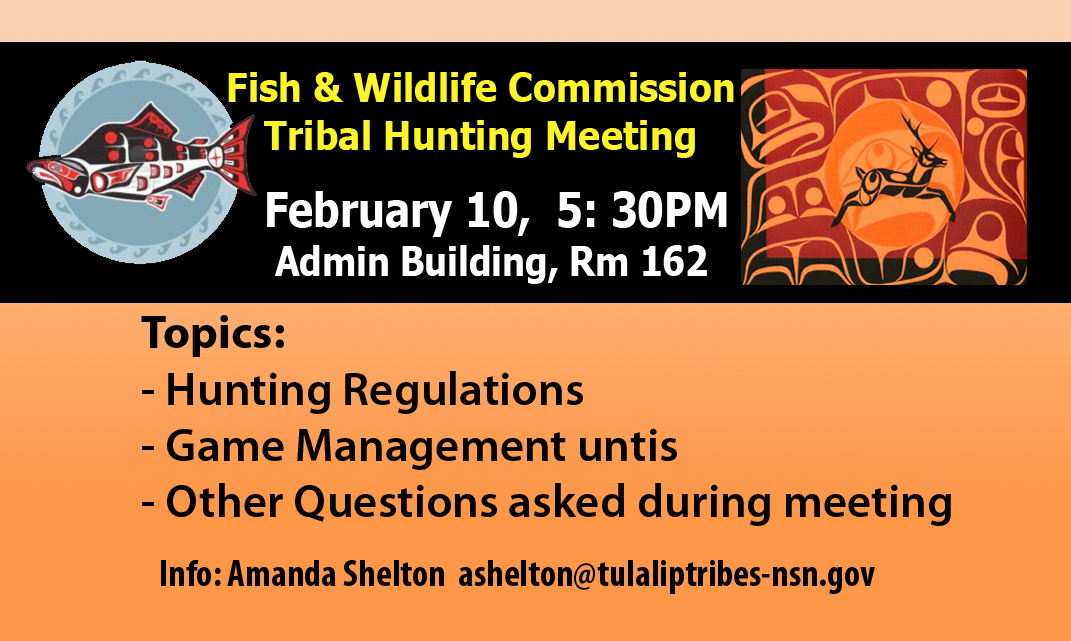 Fish & Wildlife Commission
Tribal Hunting Meeting

February 10, 5: 30PM
Admin Building, Rm 162

Topics:
- Hunting Regulations
- Game Management untis
- Other Questions asked during meeting

Info: Amanda Shelton ashelton@tulaliptribes-nsn.gov